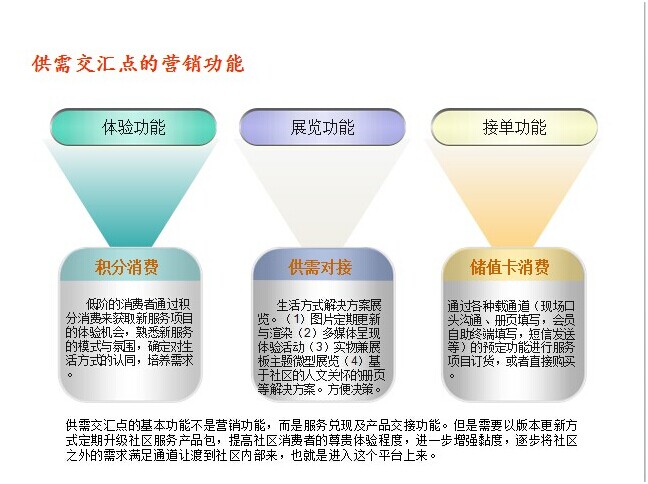 供需交汇点的营销功能

体验功能

积分消费

低阶的消费者通过积分消费来获取新服务项目的体验机会，熟悉新服务的模式与氛围，确定对生活方式的认同，培养需求。

展览功能

供需对接

生活方式解决方案展览。（1）图片定期更新与渲染（2）多媒体呈现体验活动（3）实物兼展板主题微型展览（4）基于社区的人文关怀的册页等解决方案。方便决策。

接单功能

储值卡消费

通过各种载通道（现场口头沟通、册页填写，会员自助终端填写，短信发送等）的预定功能进行服务项目订货，或者直接购买。

供需交汇点的基本功能不是营销功能，而是服务兑现及产品交接功能。但是需要以版本更新方式定期升级社区服务产品包，提高社区消费者的尊贵体验程度，进一步增强黏度，逐步将社区之外的需求满足通道让渡到社区内部来，也就是进入这个平台上来。